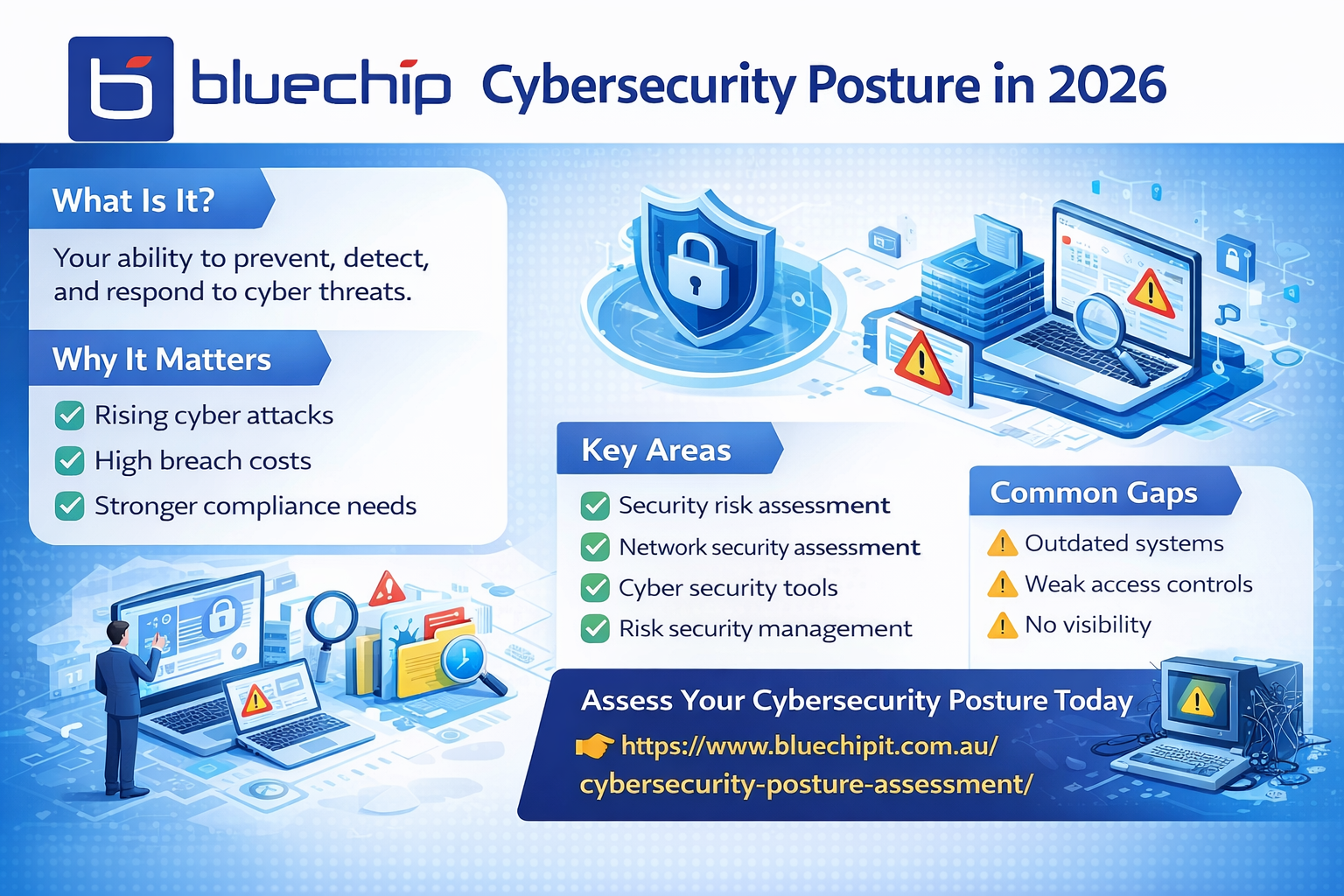 bluechip Cybersecurity Posture in 2026

What Is It?

Your ability to prevent, detect, and respond to cyber threats.

Why It Matters

Rising cyber attacks

High breach costs

Stronger compliance needs

Key Areas

Security risk assessment

Network security assessment

Cyber security tools

Risk security management

Common Gaps

Outdated systems

Weak access controls

No visibility

Assess Your Cybersecurity Posture Today

https://www.bluechipit.com.au/cybersecurity-posture-assessment/